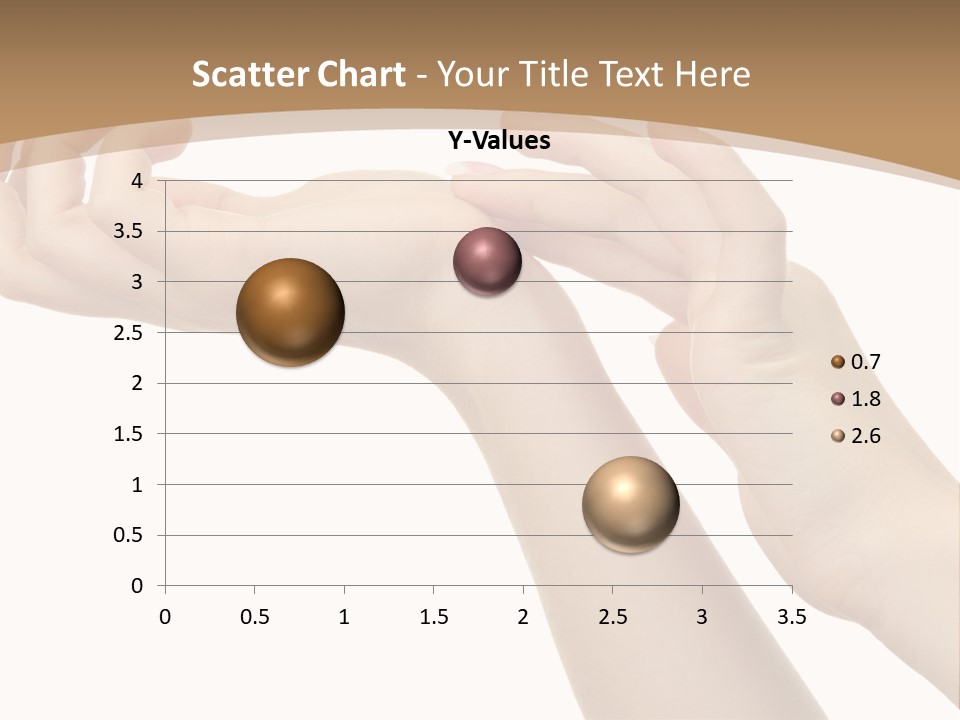 Scatter Chart - Your Title Text Here

Y-Values

4
3.5
3
2.5
2
1.5
1
0.5
0

0
0.5
1
1.5
2
2.5
3
3.5

0.7
1.8
2.6